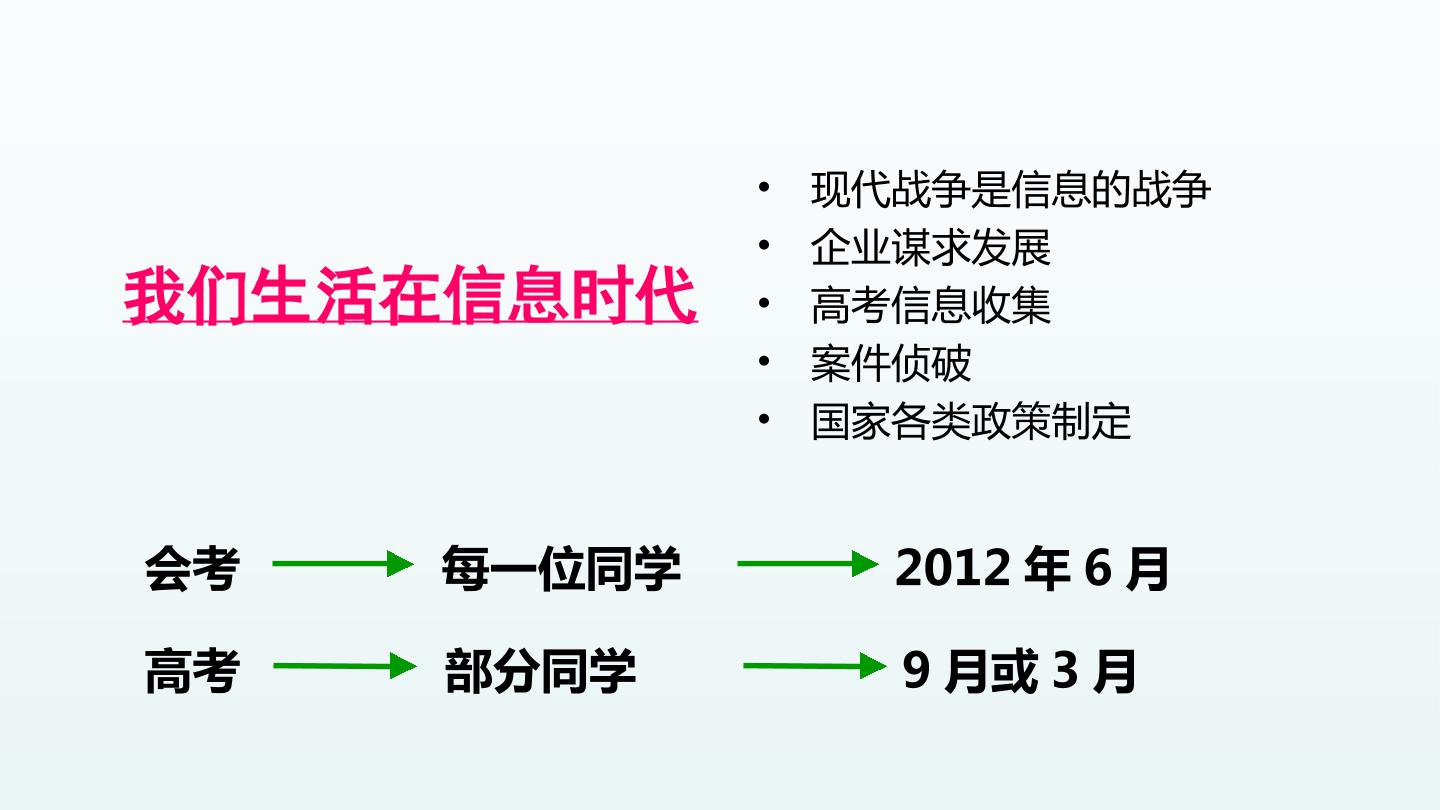 我们生活在信息时代

• 现代战争是信息的战争
• 企业谋求发展
• 高考信息收集
• 案件侦破
• 国家各类政策制定

会考 → 每一位同学 → 2012年6月

高考 → 部分同学 → 9月或3月